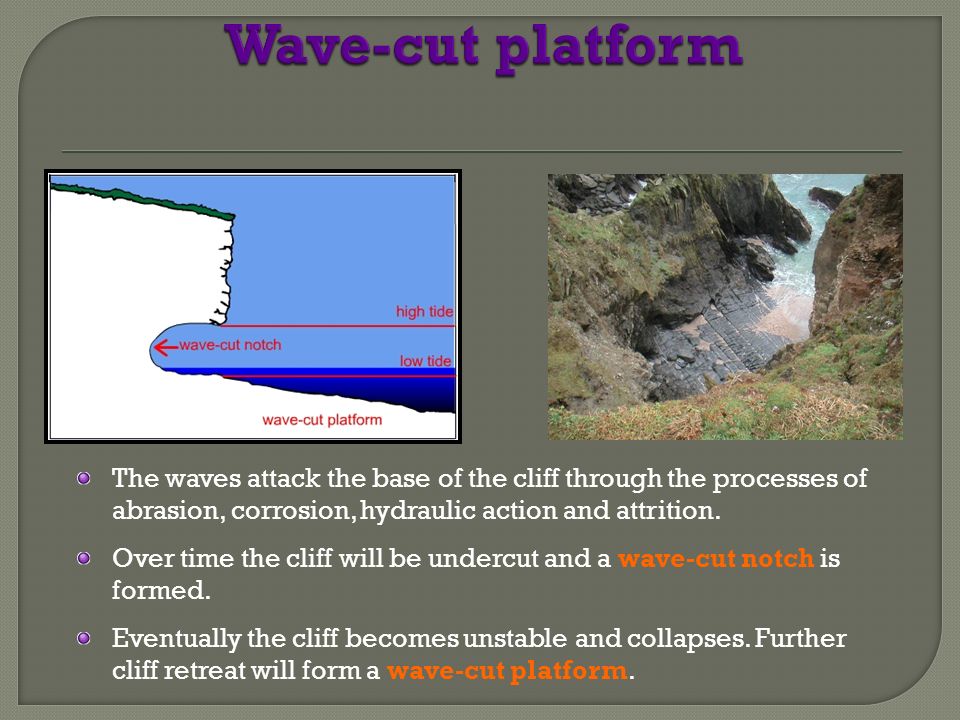 Wave-cut platform

high tide

wave-cut notch

low tide

wave-cut platform

The waves attack the base of the cliff through the processes of abrasion, corrosion, hydraulic action and attrition.

Over time the cliff will be undercut and a wave-cut notch is formed.

Eventually the cliff becomes unstable and collapses. Further cliff retreat will form a wave-cut platform.